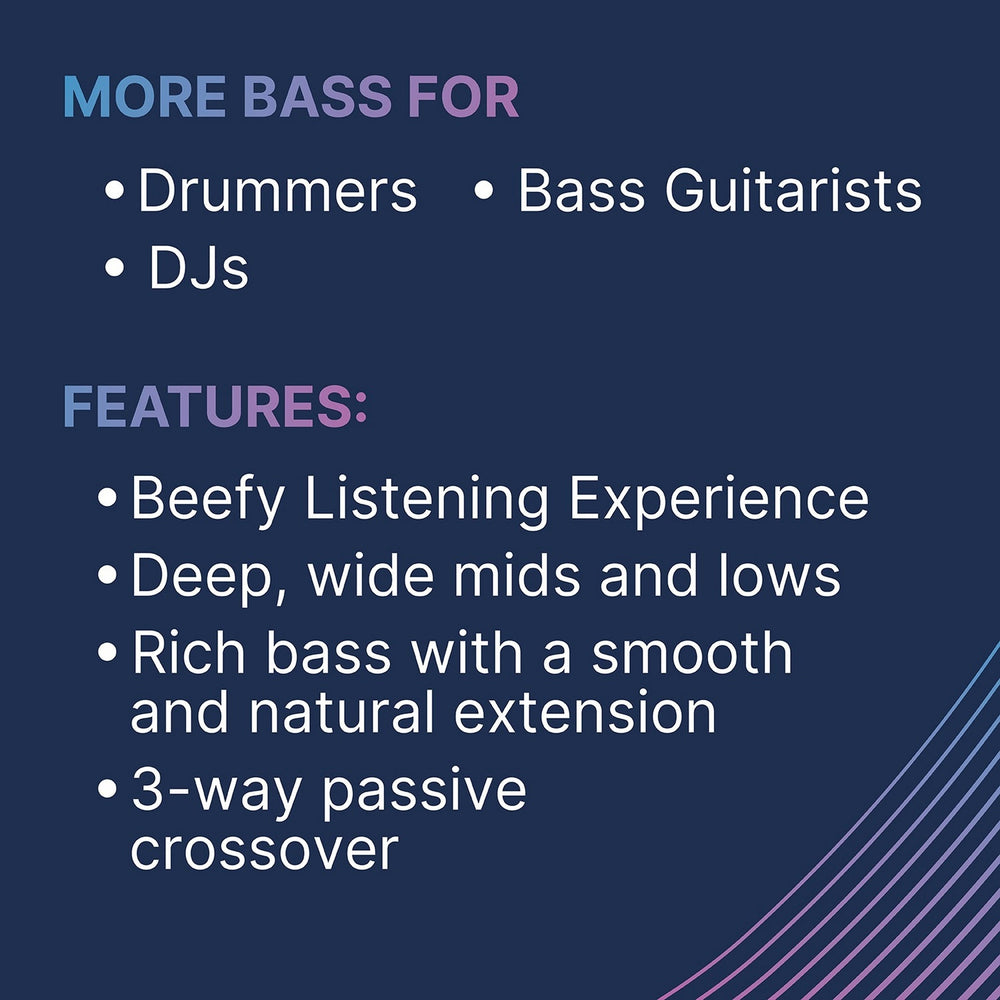 MORE BASS FOR

• Drummers • Bass Guitarists
• DJs

FEATURES:

• Beefy Listening Experience
• Deep, wide mids and lows
• Rich bass with a smooth and natural extension
• 3-way passive crossover